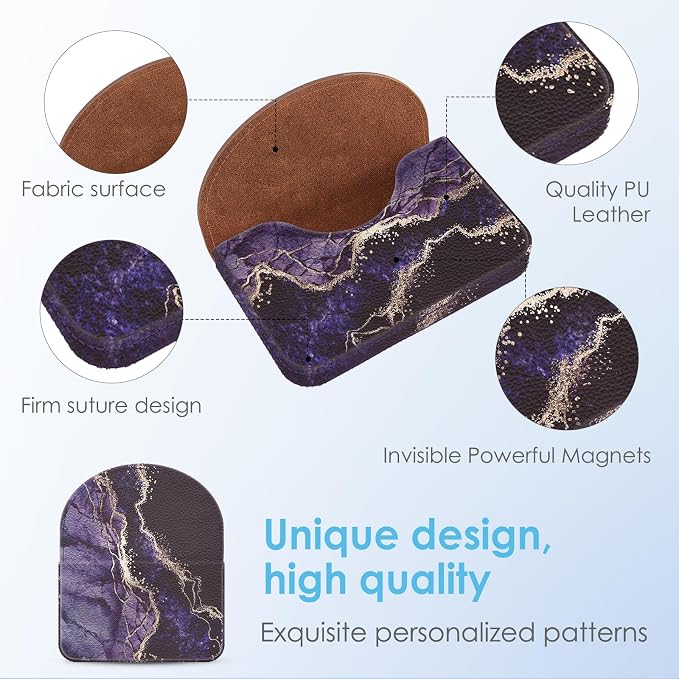 Fabric surface

Quality PU Leather

Firm suture design

Invisible Powerful Magnets

Unique design, high quality

Exquisite personalized patterns